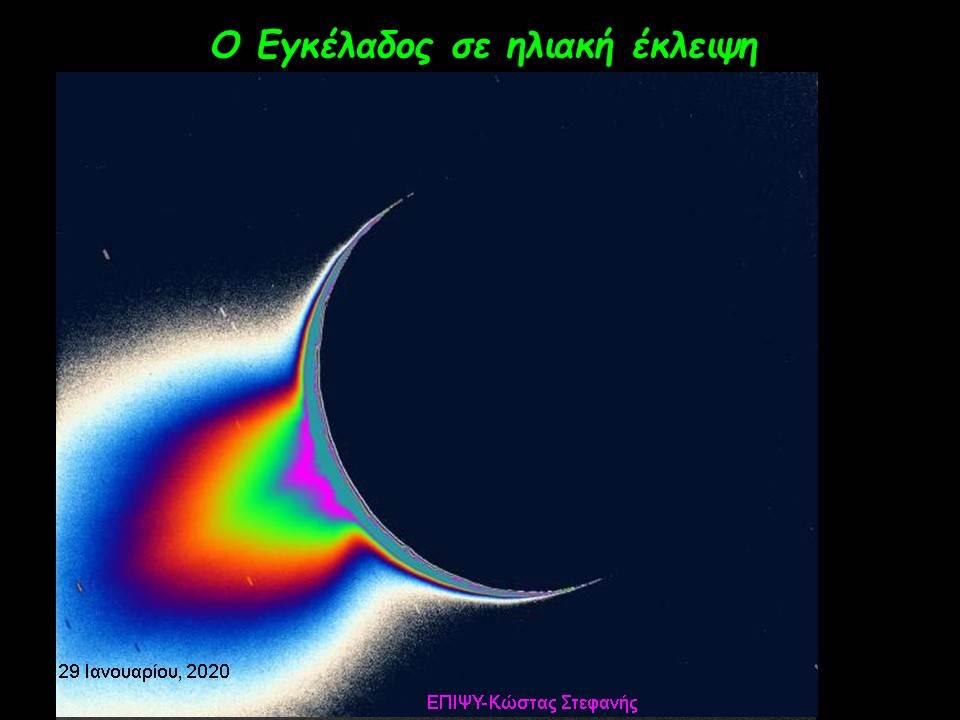 Ο Εγκέλαδος σε ηλιακή έκλειψη

29 Ιανουαρίου, 2020

ΕΠΙΨΥ-Κώστας Στεφανής